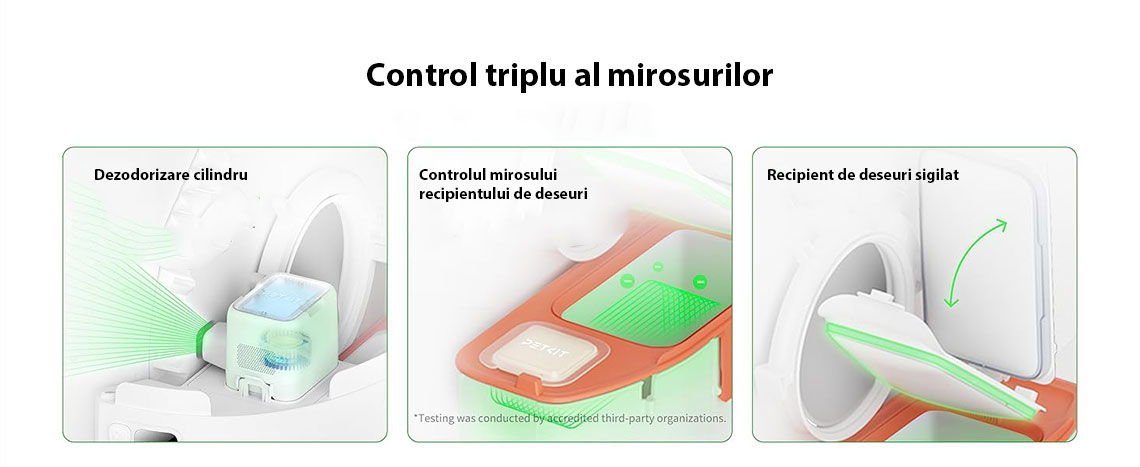 Control triplu al mirosurilor

Dezodorizare cilindru

Controlul mirosului recipientului de deseuri

PETKIT

*Testing was conducted by accredited third-party organizations.

Recipient de deseuri sigilat